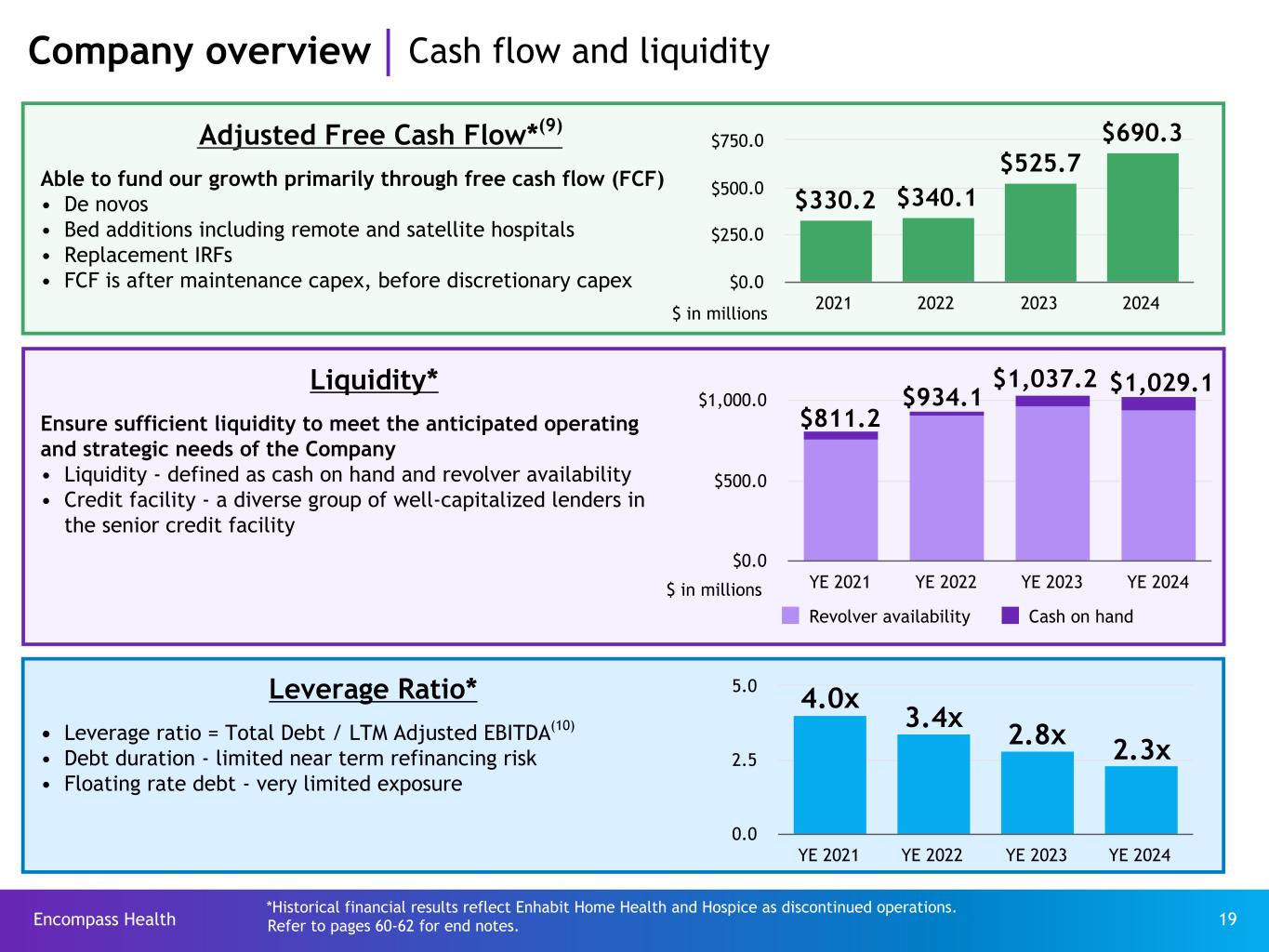 Company overview | Cash flow and liquidity

Adjusted Free Cash Flow*$^{(9)}$

Able to fund our growth primarily through free cash flow (FCF)
• De novos
• Bed additions including remote and satellite hospitals
• Replacement IRFs
• FCF is after maintenance capex, before discretionary capex

$750.0
$500.0
$250.0
$0.0
$330.2 $340.1 $525.7 $690.3
2021 2022 2023 2024
$ in millions

Liquidity*

Ensure sufficient liquidity to meet the anticipated operating and strategic needs of the Company
• Liquidity - defined as cash on hand and revolver availability
• Credit facility - a diverse group of well-capitalized lenders in the senior credit facility

$1,000.0
$500.0
$0.0
$811.2 $934.1 $1,037.2 $1,029.1
YE 2021 YE 2022 YE 2023 YE 2024
$ in millions
Revolver availability Cash on hand

Leverage Ratio*

• Leverage ratio = Total Debt / LTM Adjusted EBITDA$^{(10)}$
• Debt duration - limited near term refinancing risk
• Floating rate debt - very limited exposure

5.0
2.5
0.0
4.0x 3.4x 2.8x 2.3x
YE 2021 YE 2022 YE 2023 YE 2024

Encompass Health
*Historical financial results reflect Enhabit Home Health and Hospice as discontinued operations. Refer to pages 60-62 for end notes.
19